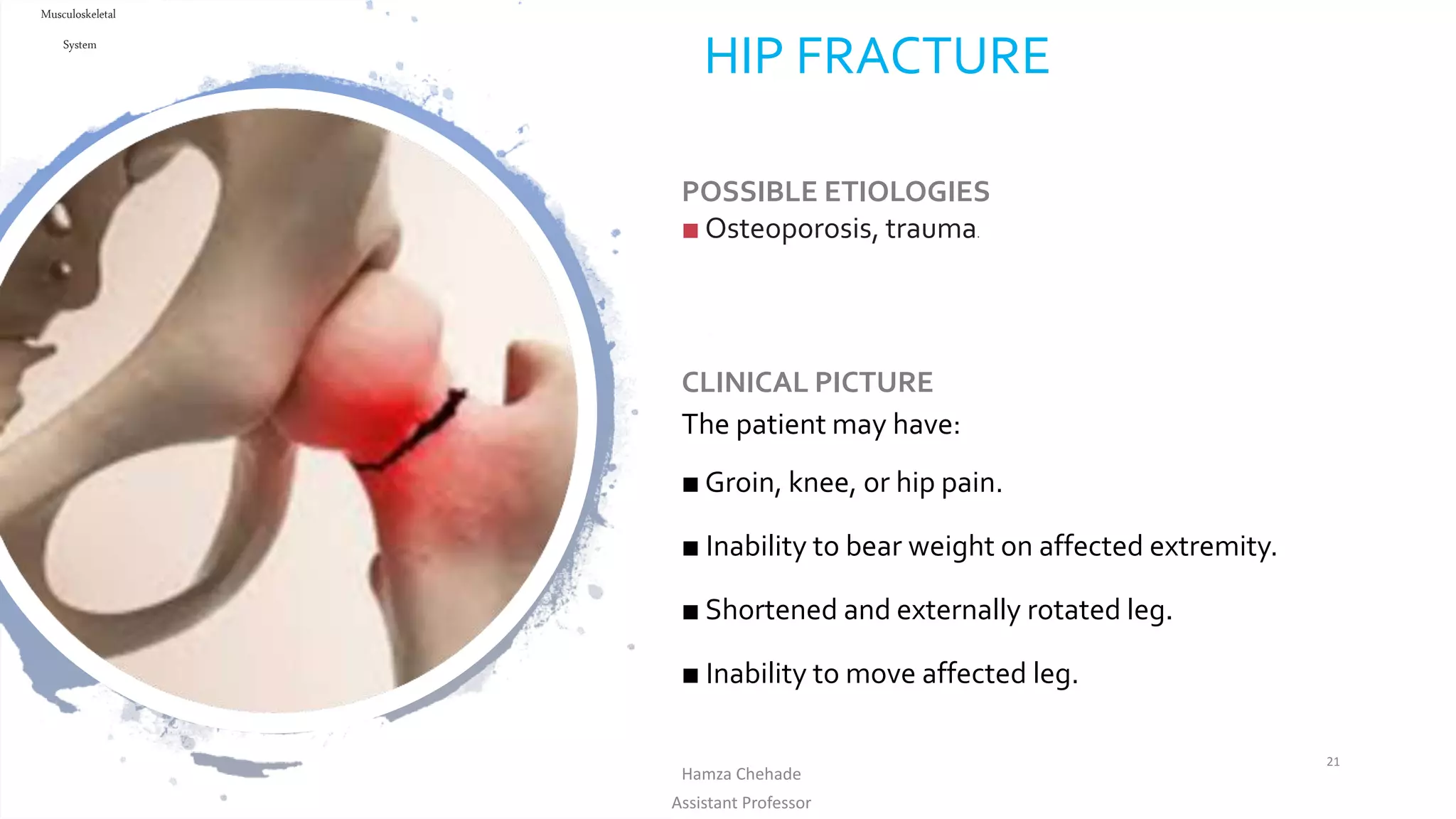 Musculoskeletal System

HIP FRACTURE

POSSIBLE ETIOLOGIES

■ Osteoporosis, trauma.

CLINICAL PICTURE

The patient may have:

■ Groin, knee, or hip pain.

■ Inability to bear weight on affected extremity.

■ Shortened and externally rotated leg.

■ Inability to move affected leg.

Hamza Chehade
Assistant Professor

21